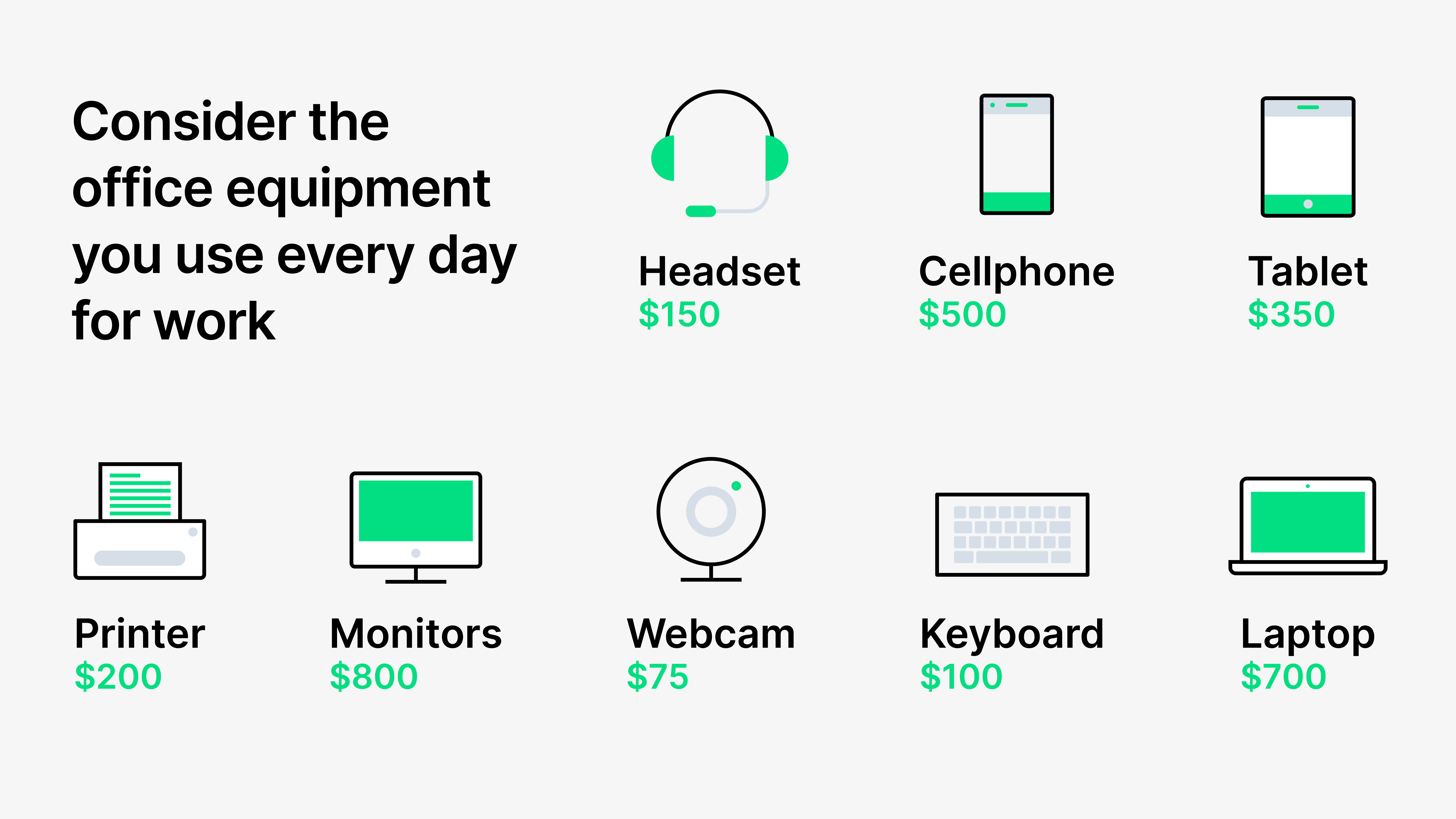 Consider the office equipment you use every day for work

Headset
\$150

Cellphone
\$500

Tablet
\$350

Printer
\$200

Monitors
\$800

Webcam
\$75

Keyboard
\$100

Laptop
\$700